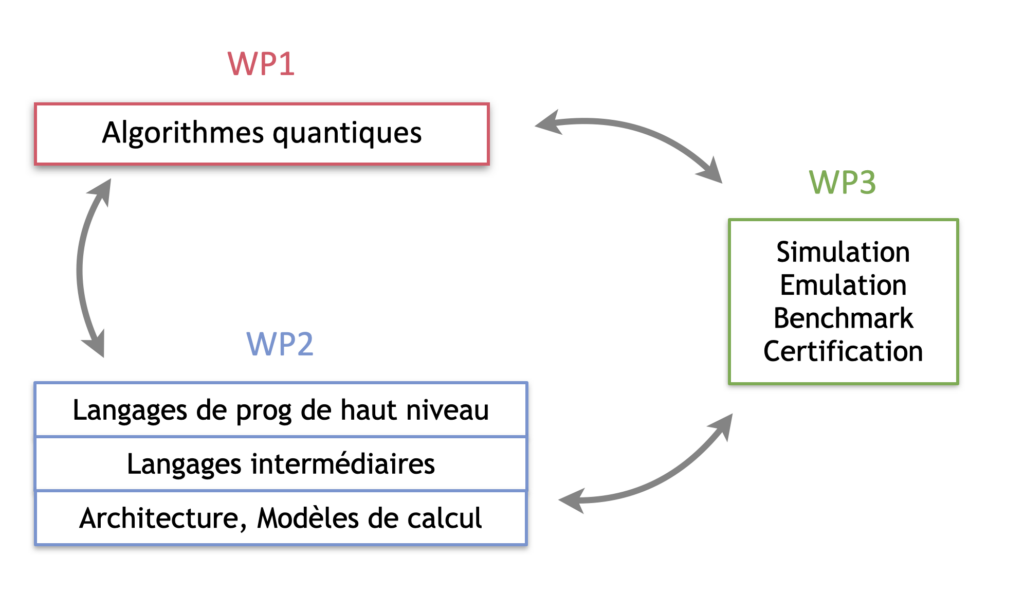 WP1

Algorithmes quantiques

WP3

Simulation
Emulation
Benchmark
Certification

WP2

Langages de prog de haut niveau

Langages intermédiaires

Architecture, Modèles de calcul